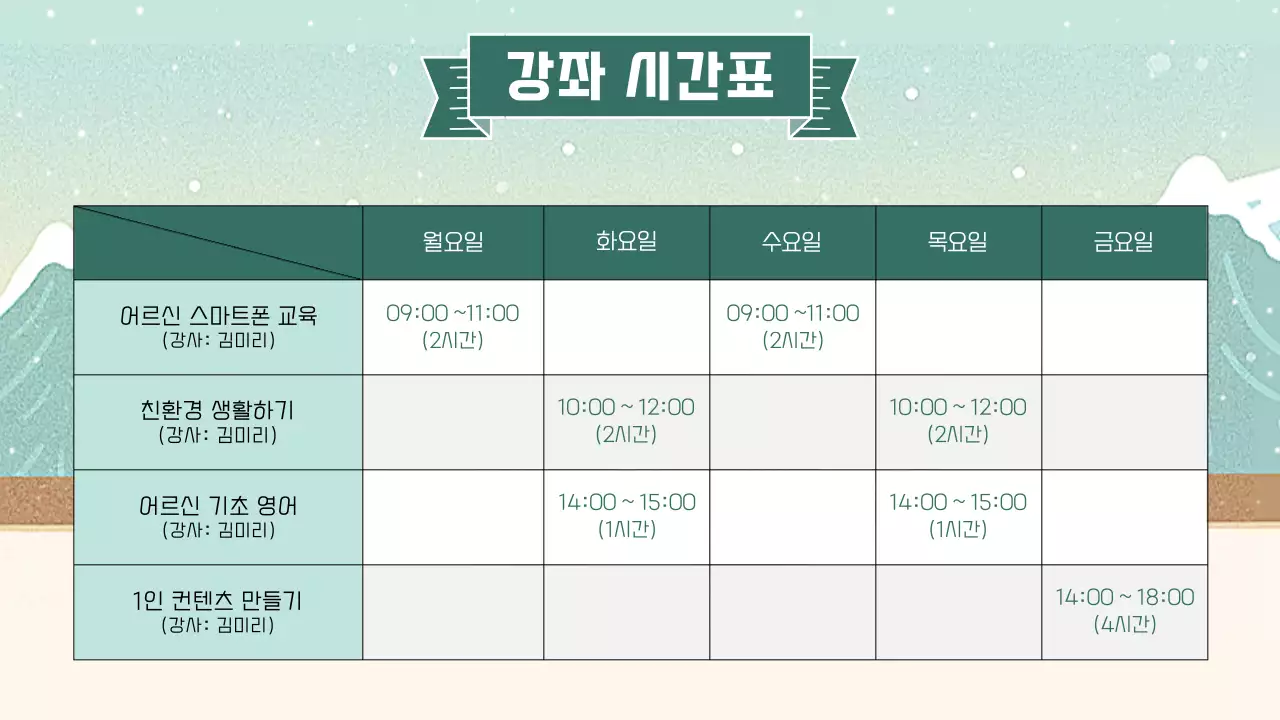 강좌 시간표

| | 월요일 | 화요일 | 수요일 | 목요일 | 금요일 |
|---|---|---|---|---|---|
| 어르신 스마트폰 교육 (강사: 김미리) | 09:00 ~11:00 (2시간) | | 09:00 ~11:00 (2시간) | | |
| 친환경 생활하기 (강사: 김미리) | | 10:00 ~ 12:00 (2시간) | | 10:00 ~ 12:00 (2시간) | |
| 어르신 기초 영어 (강사: 김미리) | | 14:00 ~ 15:00 (1시간) | | 14:00 ~ 15:00 (1시간) | |
| 1인 컨텐츠 만들기 (강사: 김미리) | | | | | 14:00 ~ 18:00 (4시간) |